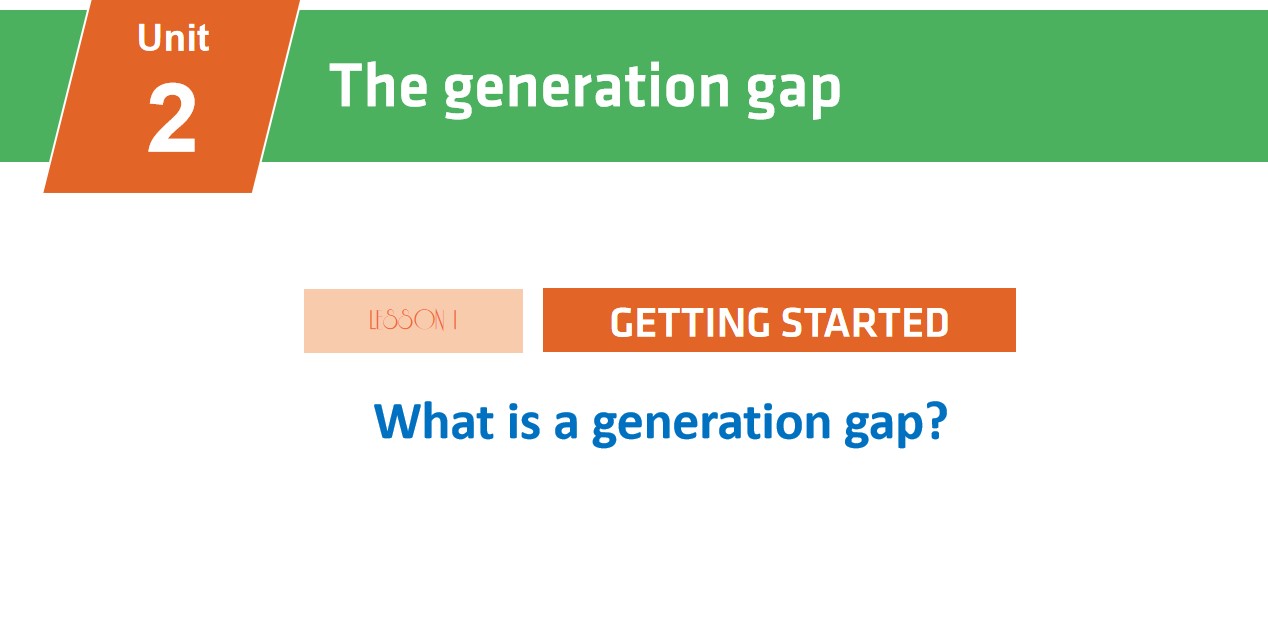 Unit
2
The generation gap

LESSON 1
GETTING STARTED

What is a generation gap?